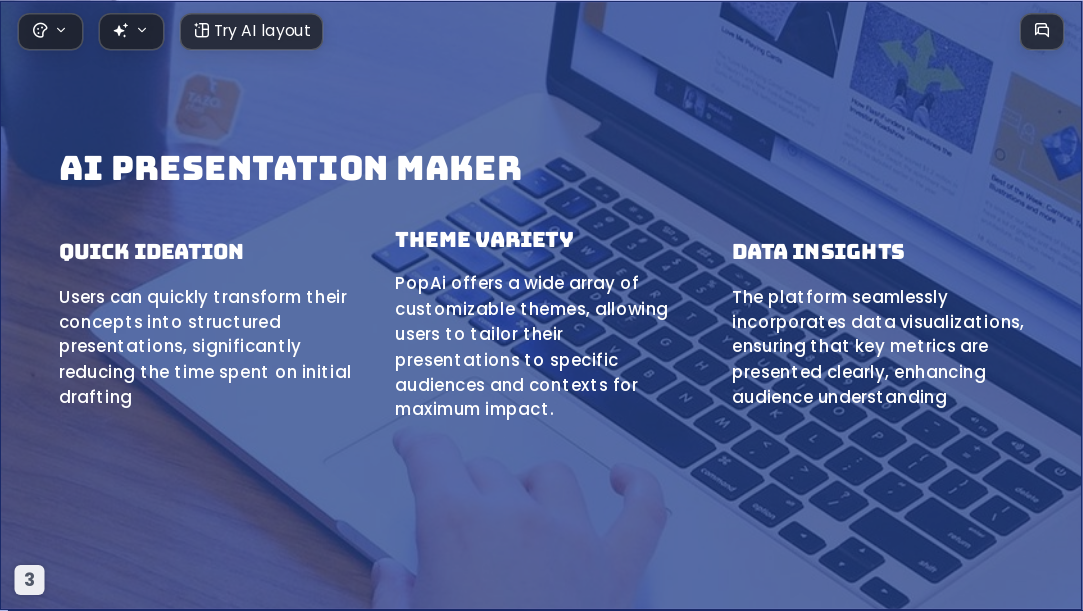 Try AI layout

AI PRESENTATION MAKER

QUICK IDEATION

Users can quickly transform their concepts into structured presentations, significantly reducing the time spent on initial drafting

THEME VARIETY

PopAi offers a wide array of customizable themes, allowing users to tailor their presentations to specific audiences and contexts for maximum impact.

DATA INSIGHTS

The platform seamlessly incorporates data visualizations, ensuring that key metrics are presented clearly, enhancing audience understanding

3